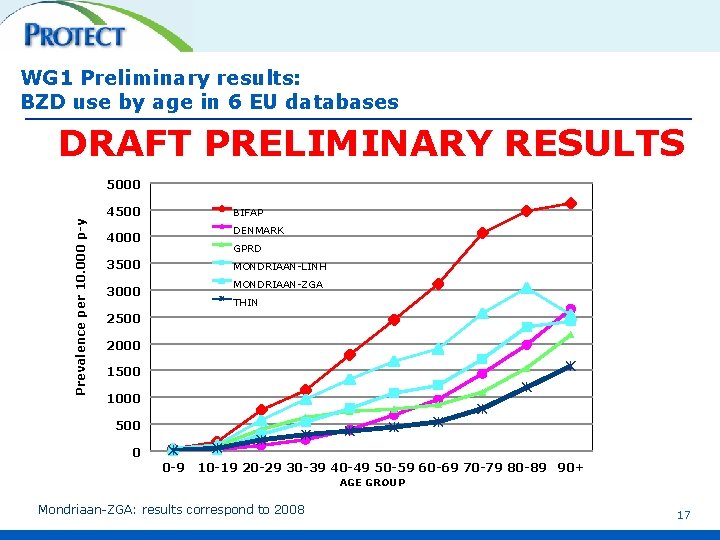 PROTECT

WG1 Preliminary results:
BZD use by age in 6 EU databases

DRAFT PRELIMINARY RESULTS

Prevalence per 10.000 p-y

5000
4500
4000
3500
3000
2500
2000
1500
1000
500
0

BIFAP
DENMARK
GPRD
MONDRIAAN-LINH
MONDRIAAN-ZGA
THIN

0-9 10-19 20-29 30-39 40-49 50-59 60-69 70-79 80-89 90+
AGE GROUP

Mondriaan-ZGA: results correspond to 2008

17